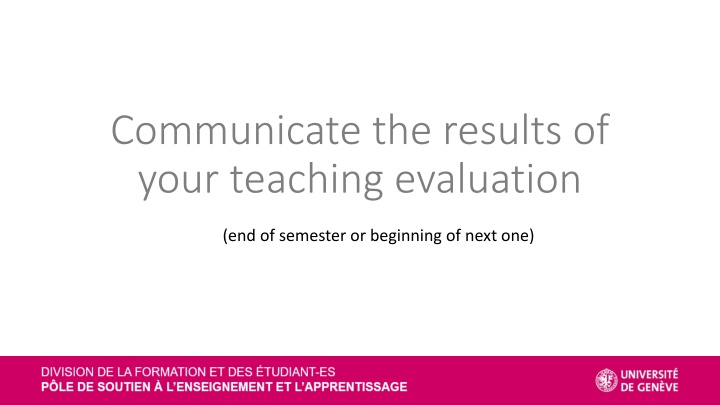 Communicate the results of your teaching evaluation

(end of semester or beginning of next one)

DIVISION DE LA FORMATION ET DES ÉTUDIANT-ES
PÔLE DE SOUTIEN À L'ENSEIGNEMENT ET L'APPRENTISSAGE

UNIVERSITÉ DE GENÈVE